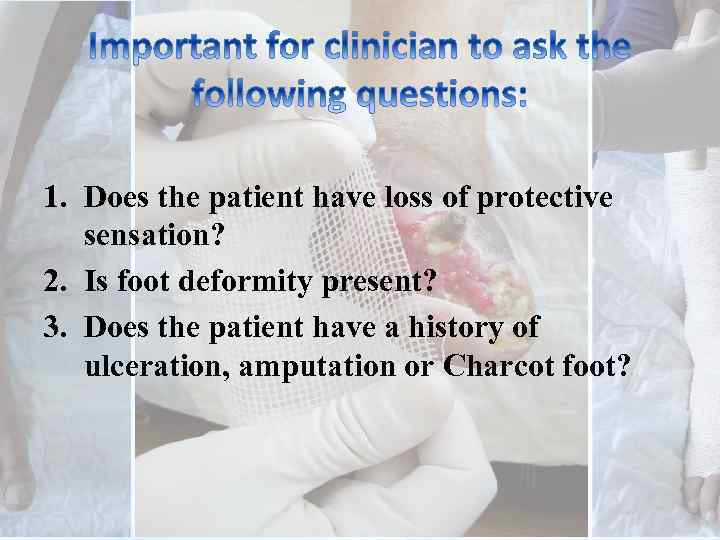 Important for clinician to ask the following questions:

1. Does the patient have loss of protective sensation?
2. Is foot deformity present?
3. Does the patient have a history of ulceration, amputation or Charcot foot?